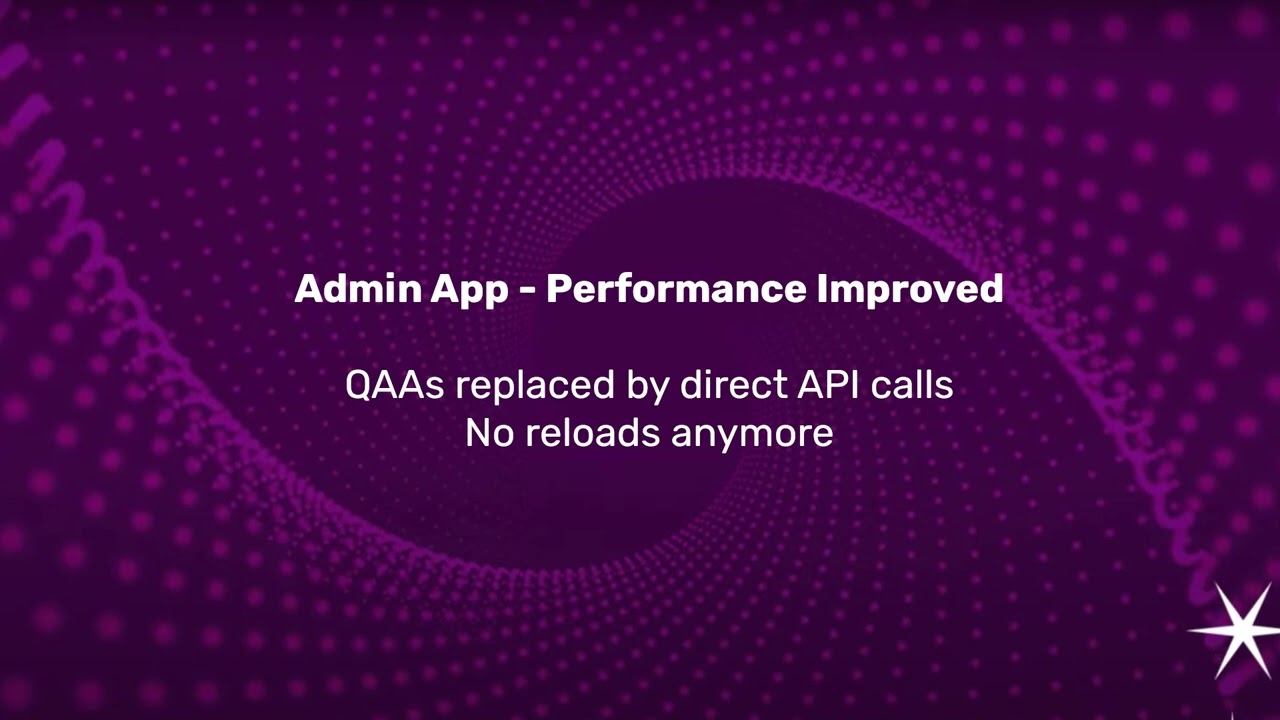 Admin App - Performance Improved

QAAs replaced by direct API calls
No reloads anymore